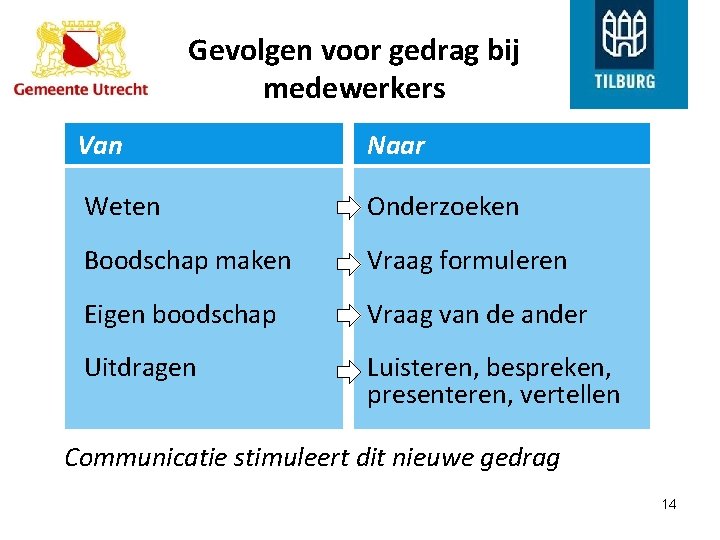 Gemeente Utrecht

Gevolgen voor gedrag bij medewerkers

TILBURG

| Van | Naar |
|---|---|
| Weten | Onderzoeken |
| Boodschap maken | Vraag formuleren |
| Eigen boodschap | Vraag van de ander |
| Uitdragen | Luisteren, bespreken, presenteren, vertellen |

Communicatie stimuleert dit nieuwe gedrag

14